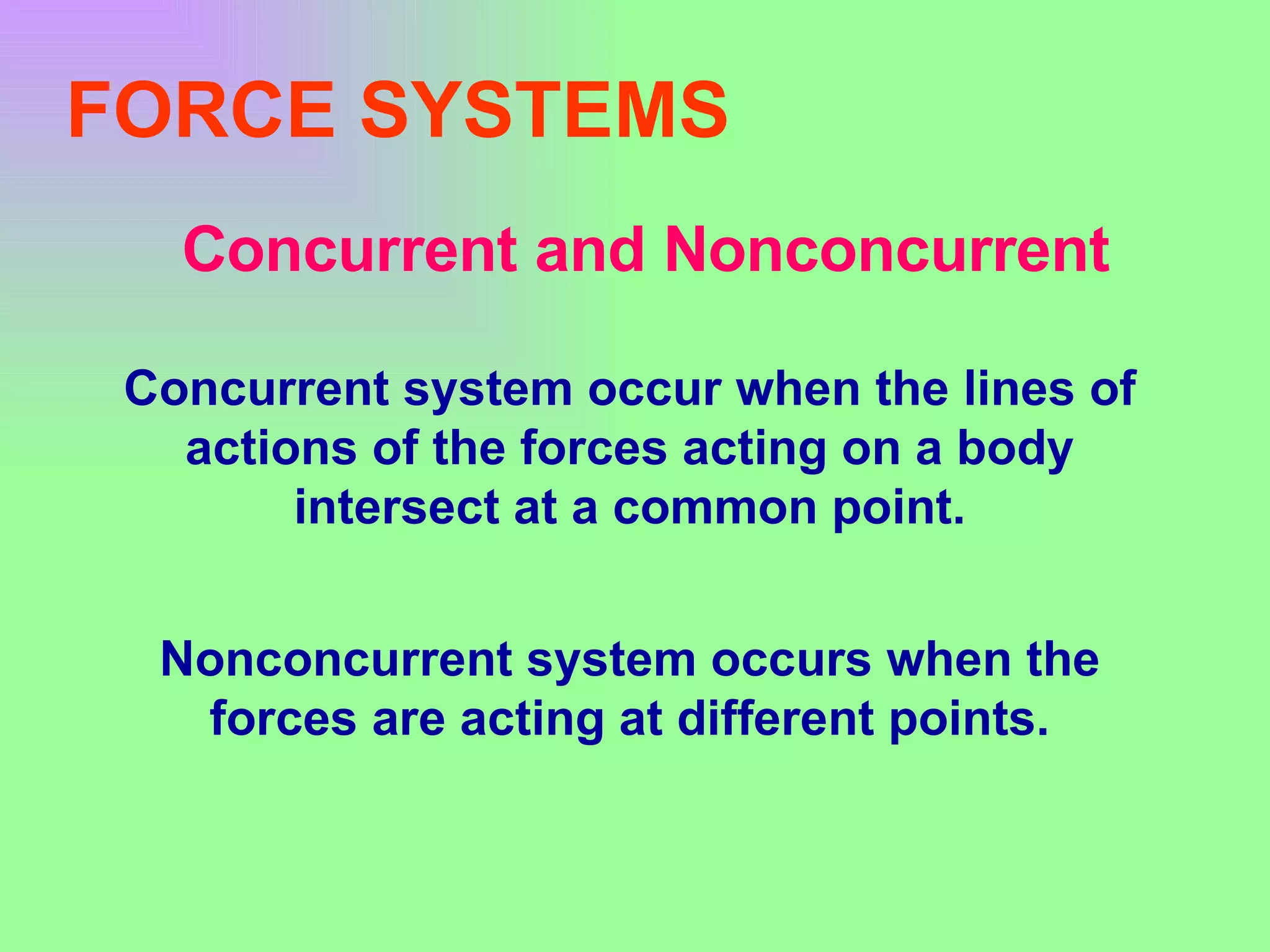 FORCE SYSTEMS

Concurrent and Nonconcurrent

Concurrent system occur when the lines of actions of the forces acting on a body intersect at a common point.

Nonconcurrent system occurs when the forces are acting at different points.